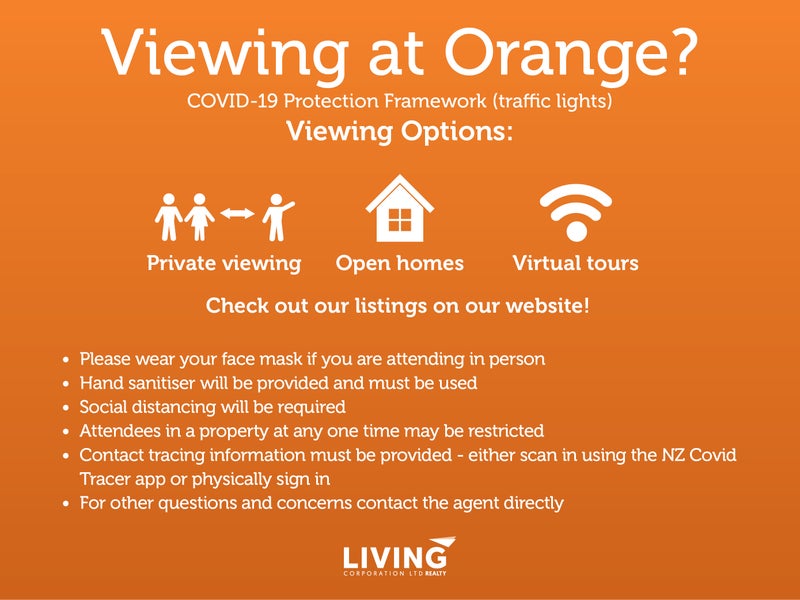 Viewing at Orange?
COVID-19 Protection Framework (traffic lights)
Viewing Options:

Private viewing
Open homes
Virtual tours

Check out our listings on our website!

- Please wear your face mask if you are attending in person
- Hand sanitiser will be provided and must be used
- Social distancing will be required
- Attendees in a property at any one time may be restricted
- Contact tracing information must be provided - either scan in using the NZ Covid Tracer app or physically sign in
- For other questions and concerns contact the agent directly

LIVING
CORPORATION LTD REALTY